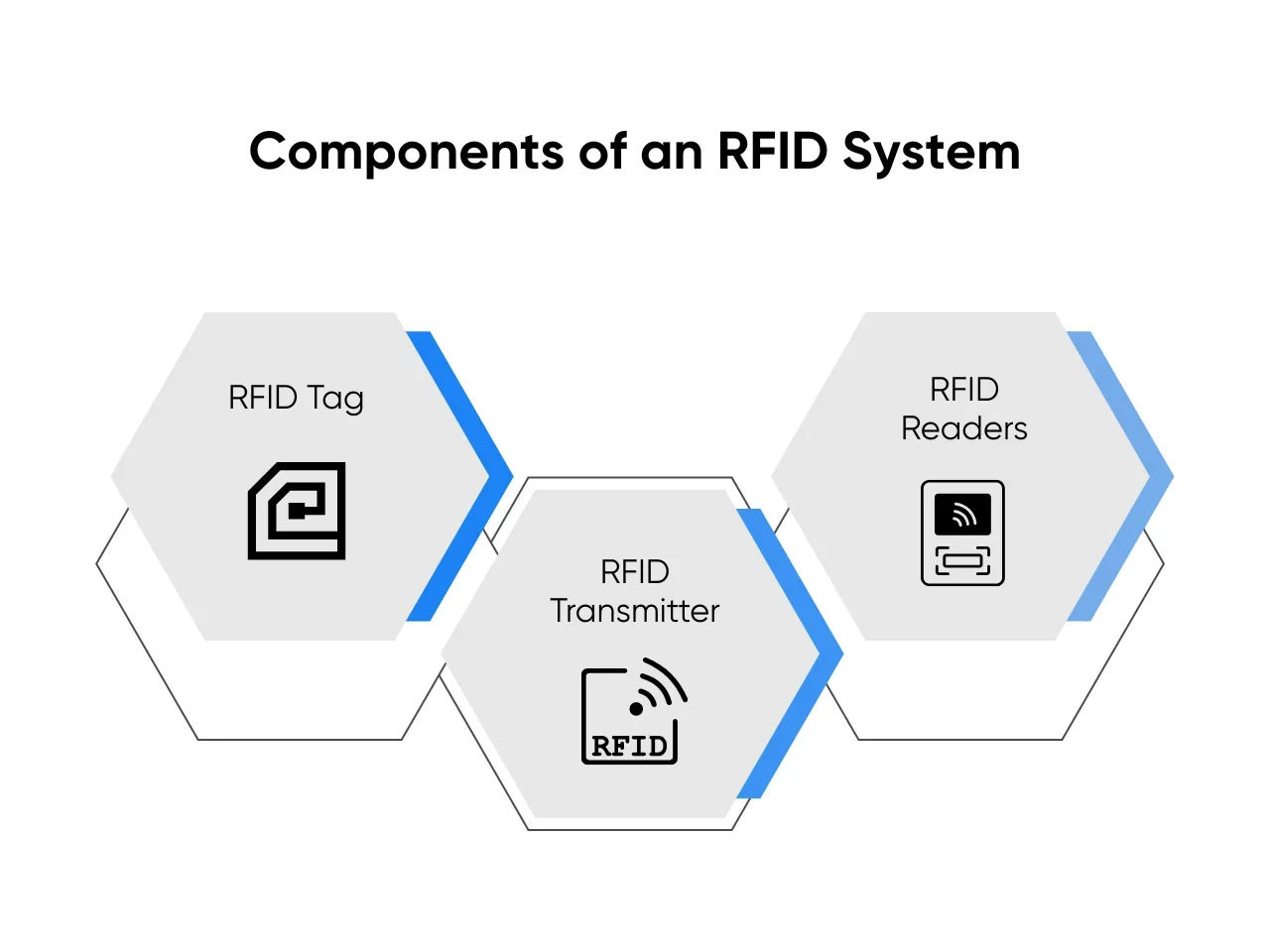 Components of an RFID System

RFID Tag

RFID Transmitter

RFID

RFID Readers